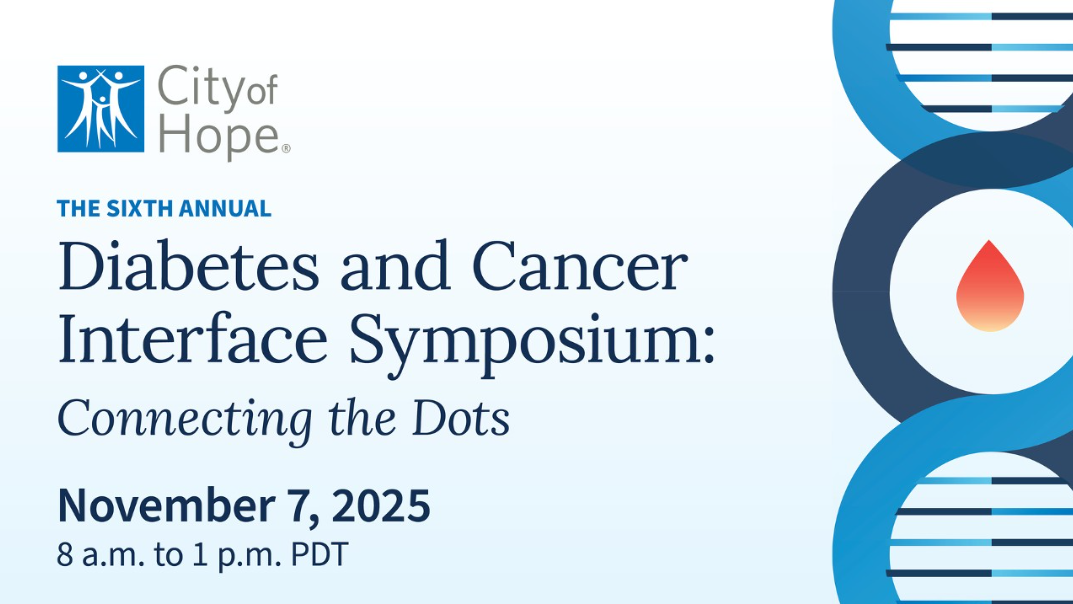 City of Hope®

THE SIXTH ANNUAL

Diabetes and Cancer Interface Symposium:

Connecting the Dots

November 7, 2025

8 a.m. to 1 p.m. PDT